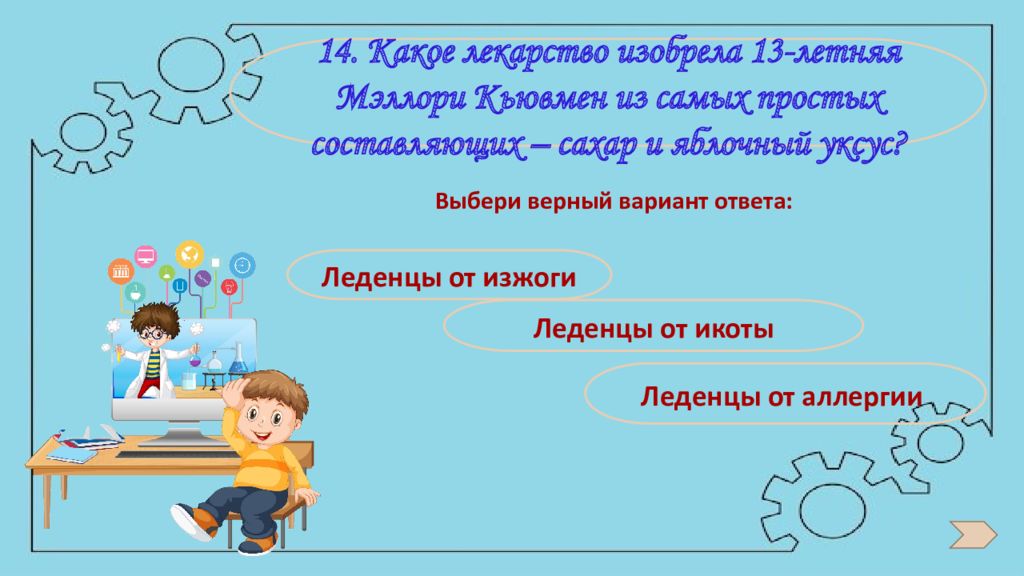 14. Какое лекарство изобрела 13-летняя Мэллори Кьювмен из самых простых составляющих – сахар и яблочный уксус?

Выбери верный вариант ответа:

Леденцы от изжоги

Леденцы от икоты

Леденцы от аллергии